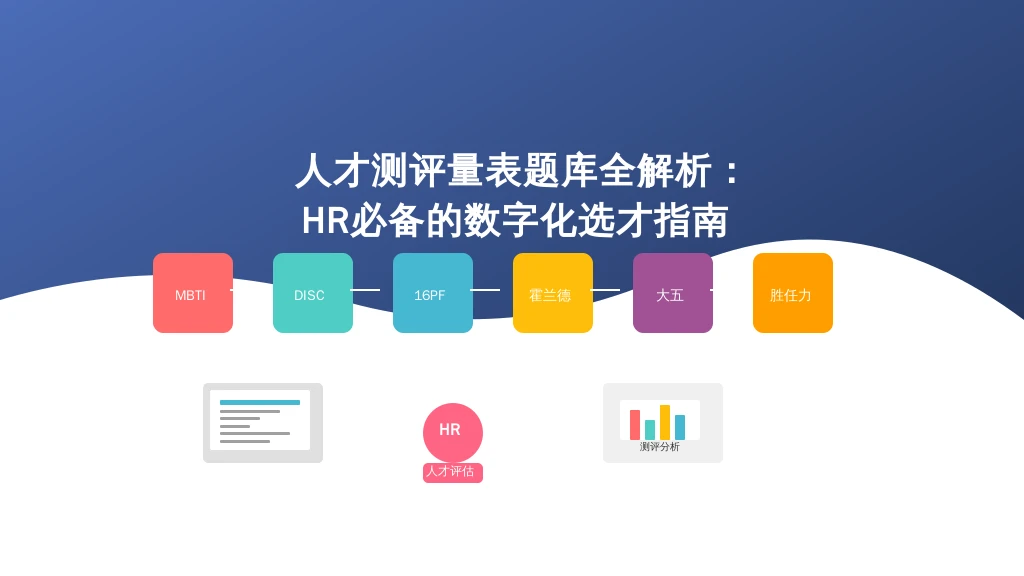 人才测评量表题库全解析：
HR必备的数字化选才指南

MBTI

DISC

16PF

霍兰德

大五

胜任力

HR
人才评估

测评分析